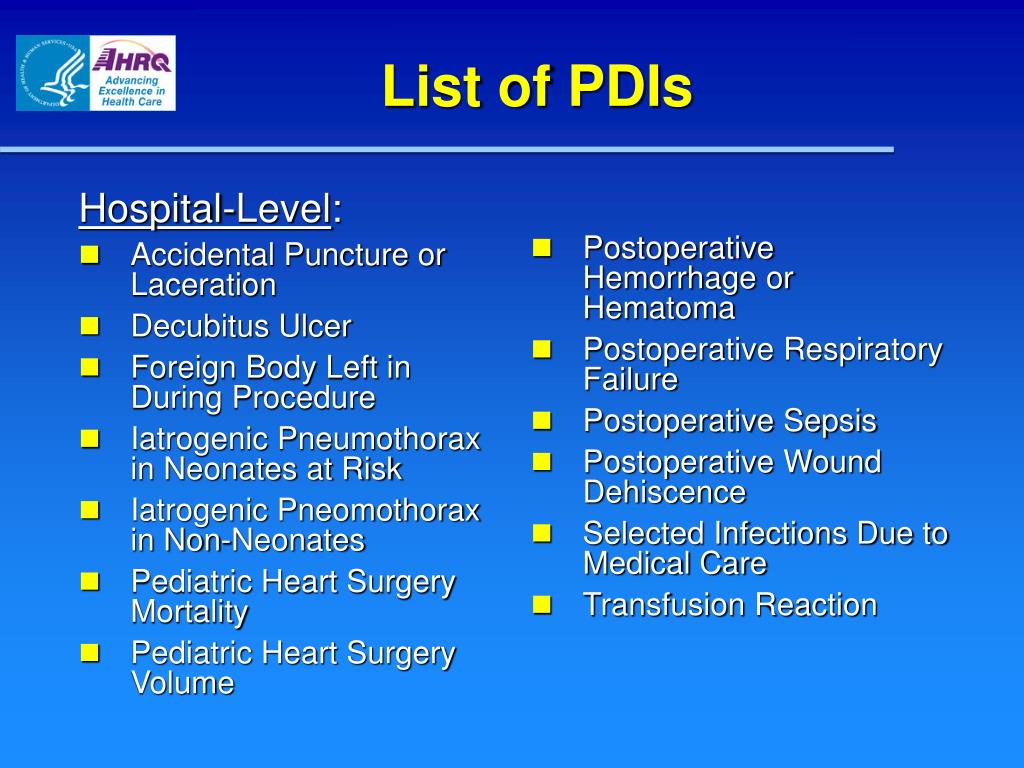 AHRQ
Advancing Excellence in Health Care

List of PDIs

Hospital-Level:
- Accidental Puncture or Laceration
- Decubitus Ulcer
- Foreign Body Left in During Procedure
- Iatrogenic Pneumothorax in Neonates at Risk
- Iatrogenic Pneomothorax in Non-Neonates
- Pediatric Heart Surgery Mortality
- Pediatric Heart Surgery Volume

- Postoperative Hemorrhage or Hematoma
- Postoperative Respiratory Failure
- Postoperative Sepsis
- Postoperative Wound Dehiscence
- Selected Infections Due to Medical Care
- Transfusion Reaction